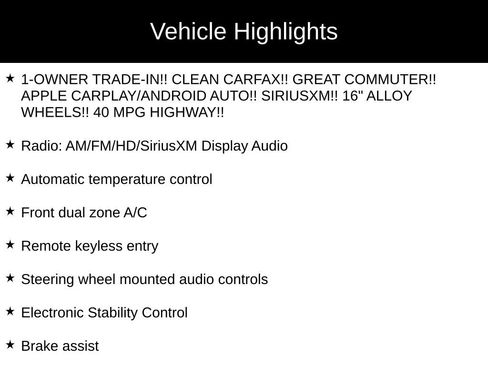 Vehicle Highlights

★ 1-OWNER TRADE-IN!! CLEAN CARFAX!! GREAT COMMUTER!! APPLE CARPLAY/ANDROID AUTO!! SIRIUSXM!! 16" ALLOY WHEELS!! 40 MPG HIGHWAY!!

★ Radio: AM/FM/HD/SiriusXM Display Audio

★ Automatic temperature control

★ Front dual zone A/C

★ Remote keyless entry

★ Steering wheel mounted audio controls

★ Electronic Stability Control

★ Brake assist